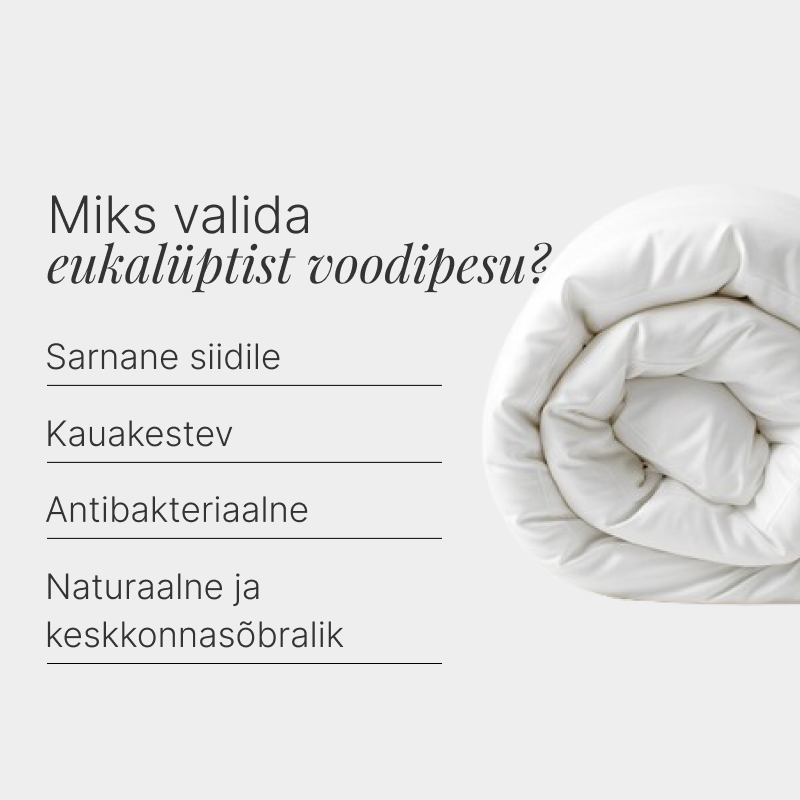 Miks valida
eukalüptist voodipesu?

Sarnane siidile

Kauakestev

Antibakteriaalne

Naturaalne ja keskkonnasõbralik